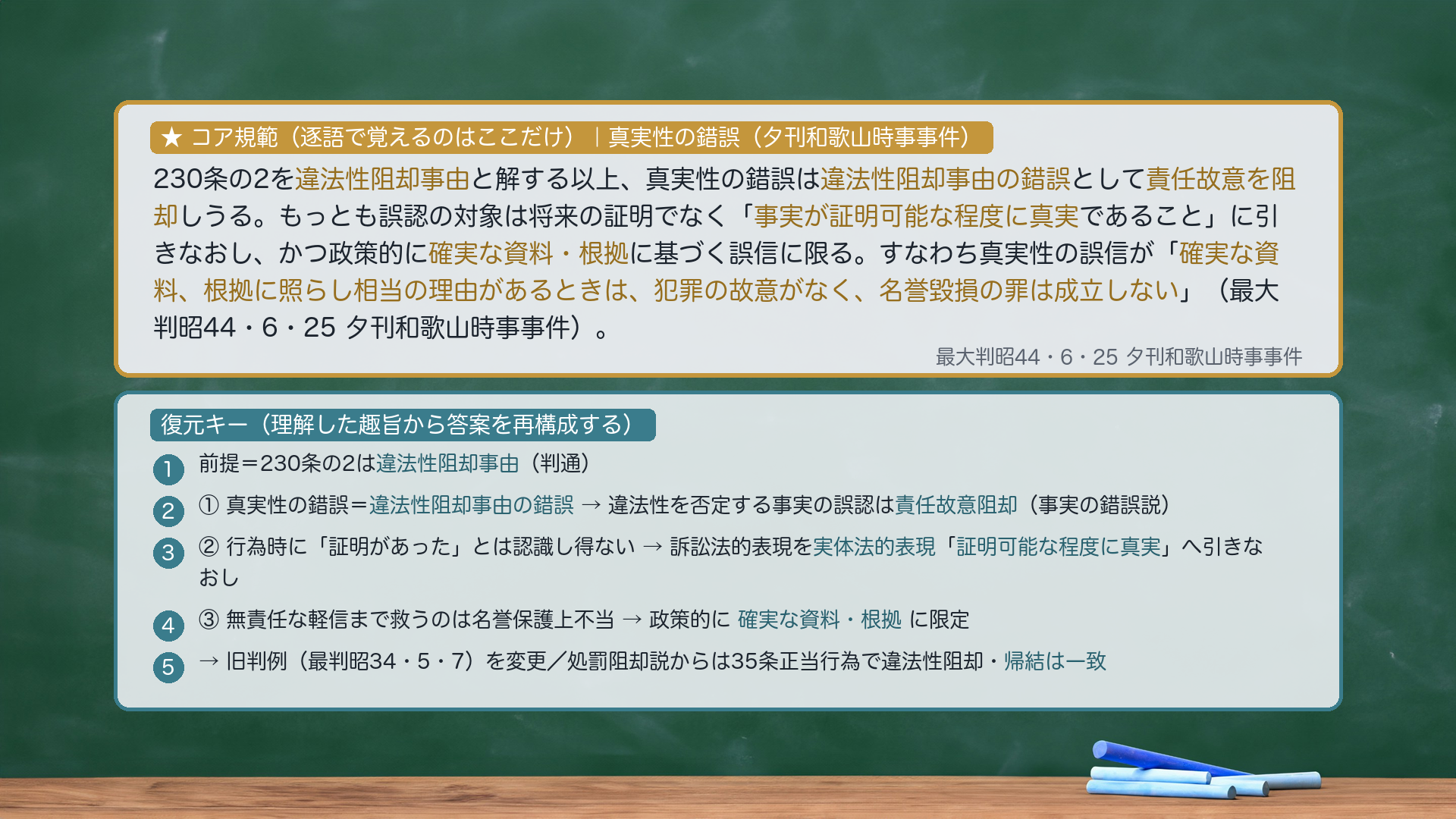 ★ コア規範（逐語で覚えるのはここだけ）｜真実性の錯誤（夕刊和歌山時事事件）

230条の2を違法性阻却事由と解する以上、真実性の錯誤は違法性阻却事由の錯誤として責任故意を阻却しうる。もっとも誤認の対象は将来の証明でなく「事実が証明可能な程度に真実であること」に引きなおし、かつ政策的に確実な資料・根拠に基づく誤信に限る。すなわち真実性の誤信が「確実な資料、根拠に照らし相当の理由があるときは、犯罪の故意がなく、名誉毀損の罪は成立しない」（最大判昭44・6・25 夕刊和歌山時事事件）。

最大判昭44・6・25 夕刊和歌山時事事件

復元キー（理解した趣旨から答案を再構成する）

1 前提＝230条の2は違法性阻却事由（判通）

2 ① 真実性の錯誤＝違法性阻却事由の錯誤 → 違法性を否定する事実の誤認は責任故意阻却（事実の錯誤説）

3 ② 行為時に「証明があった」とは認識し得ない → 訴訟法的表現を実体法的表現「証明可能な程度に真実」へ引きなおし

4 ③ 無責任な軽信まで救うのは名誉保護上不当 → 政策的に 確実な資料・根拠 に限定

5 → 旧判例（最判昭34・5・7）を変更／処罰阻却説からは35条正当行為で違法性阻却・帰結は一致